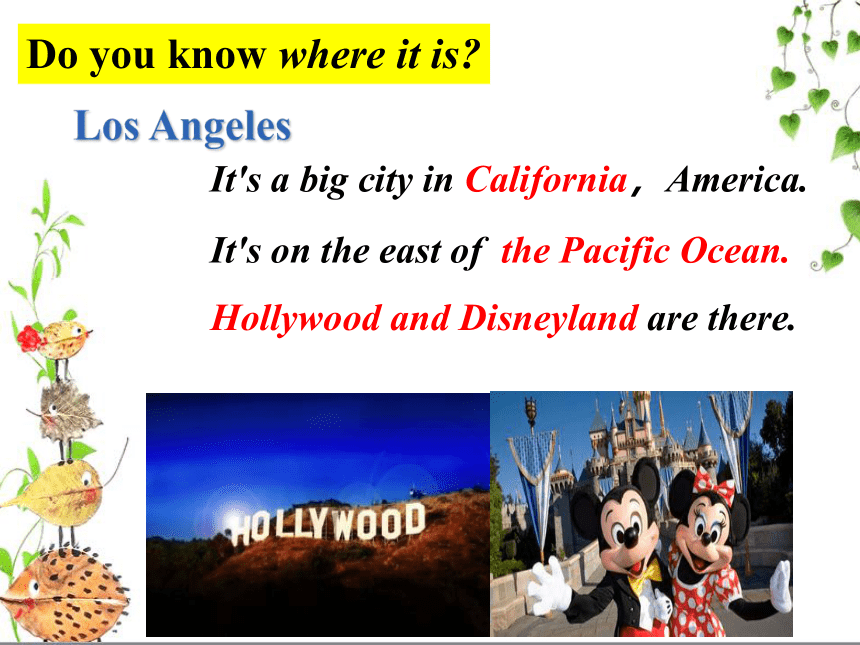 Do you know where it is?

Los Angeles

It's a big city in California， America.

It's on the east of the Pacific Ocean.

Hollywood and Disneyland are there.

HOLLYWOOD